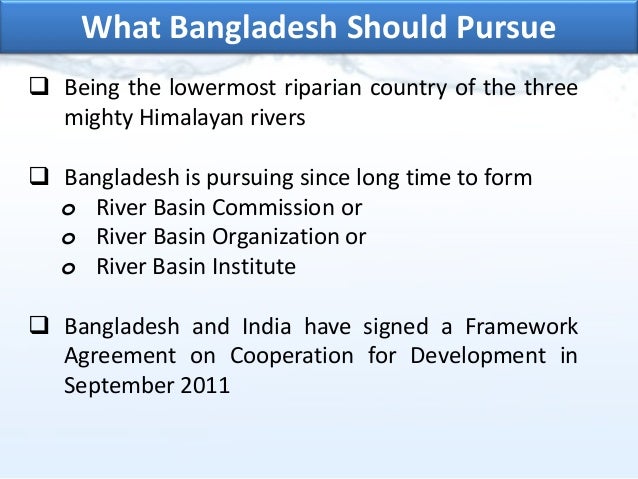 What Bangladesh Should Pursue

❑ Being the lowermost riparian country of the three mighty Himalayan rivers

❑ Bangladesh is pursuing since long time to form
o River Basin Commission or
o River Basin Organization or
o River Basin Institute

❑ Bangladesh and India have signed a Framework Agreement on Cooperation for Development in September 2011